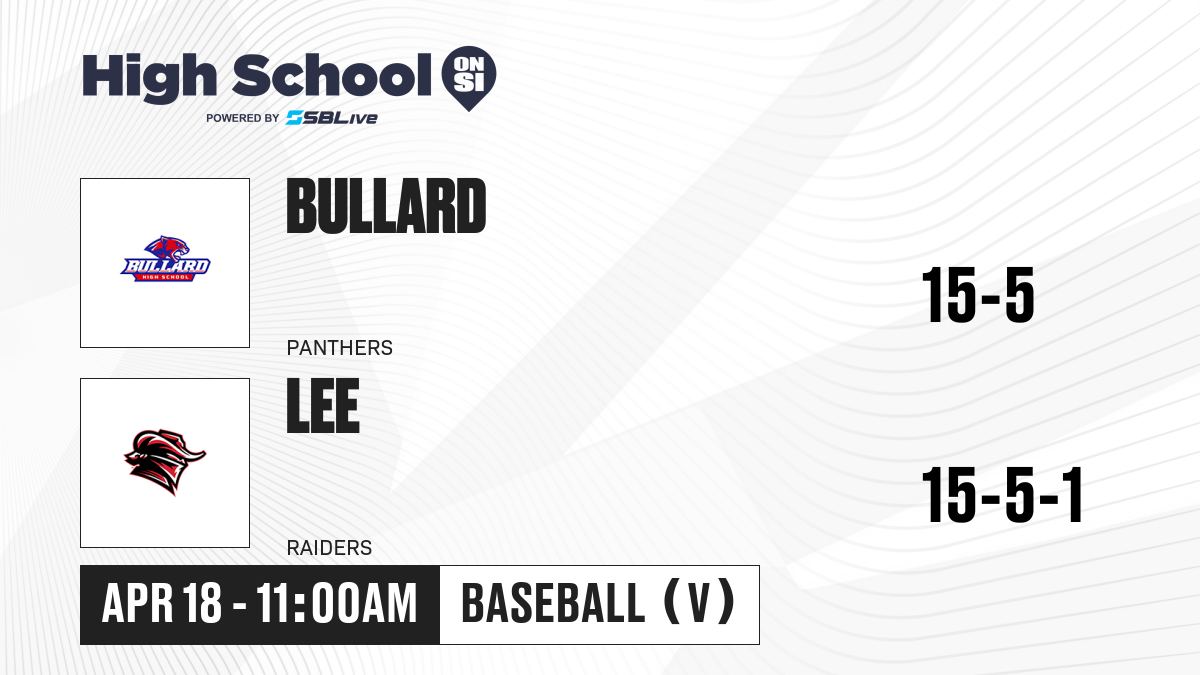 High School ON SI
POWERED BY SBLive

BULLARD
HIGH SCHOOL

BULLARD
PANTHERS

15-5

LEE
RAIDERS

15-5-1

APR 18 - 11:00AM
BASEBALL (V)